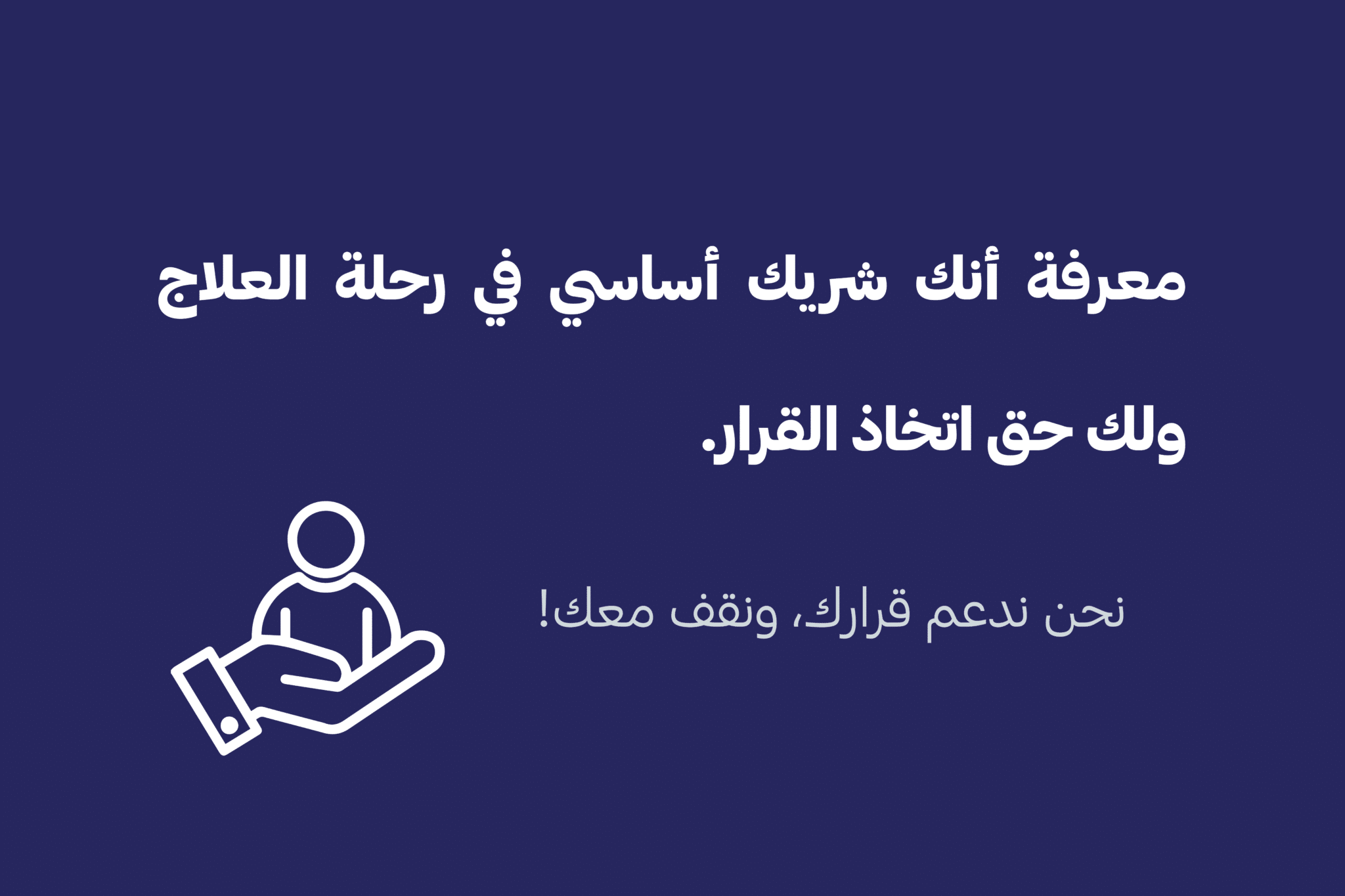 معرفة أنك شريك أساسي في رحلة العلاج

ولك حق اتخاذ القرار.

نحن ندعم قرارك، ونقف معك!